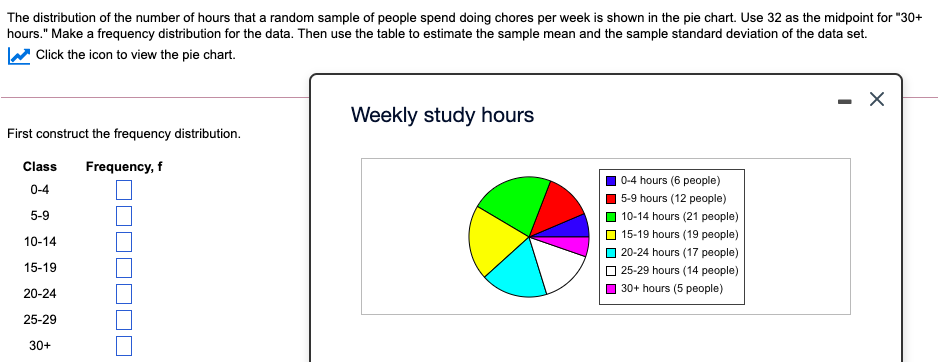 The distribution of the number of hours that a random sample of people spend doing chores per week is shown in the pie chart. Use 32 as the midpoint for "30+ hours." Make a frequency distribution for the data. Then use the table to estimate the sample mean and the sample standard deviation of the data set.

Click the icon to view the pie chart.

First construct the frequency distribution.

| Class | Frequency, f |
|---|---|
| 0-4 | |
| 5-9 | |
| 10-14 | |
| 15-19 | |
| 20-24 | |
| 25-29 | |
| 30+ | |

Weekly study hours

0-4 hours (6 people)
5-9 hours (12 people)
10-14 hours (21 people)
15-19 hours (19 people)
20-24 hours (17 people)
25-29 hours (14 people)
30+ hours (5 people)